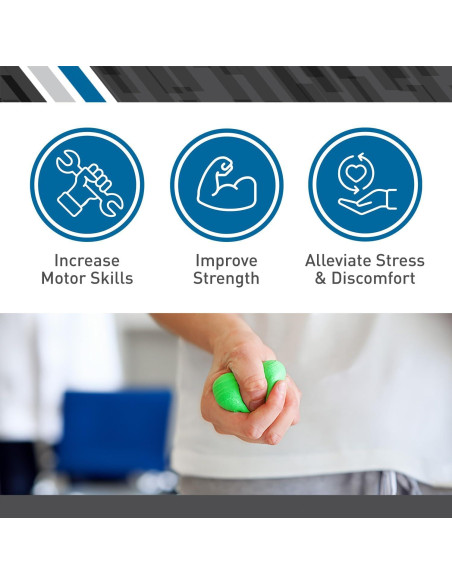 Increase Motor Skills

Improve Strength

Alleviate Stress & Discomfort